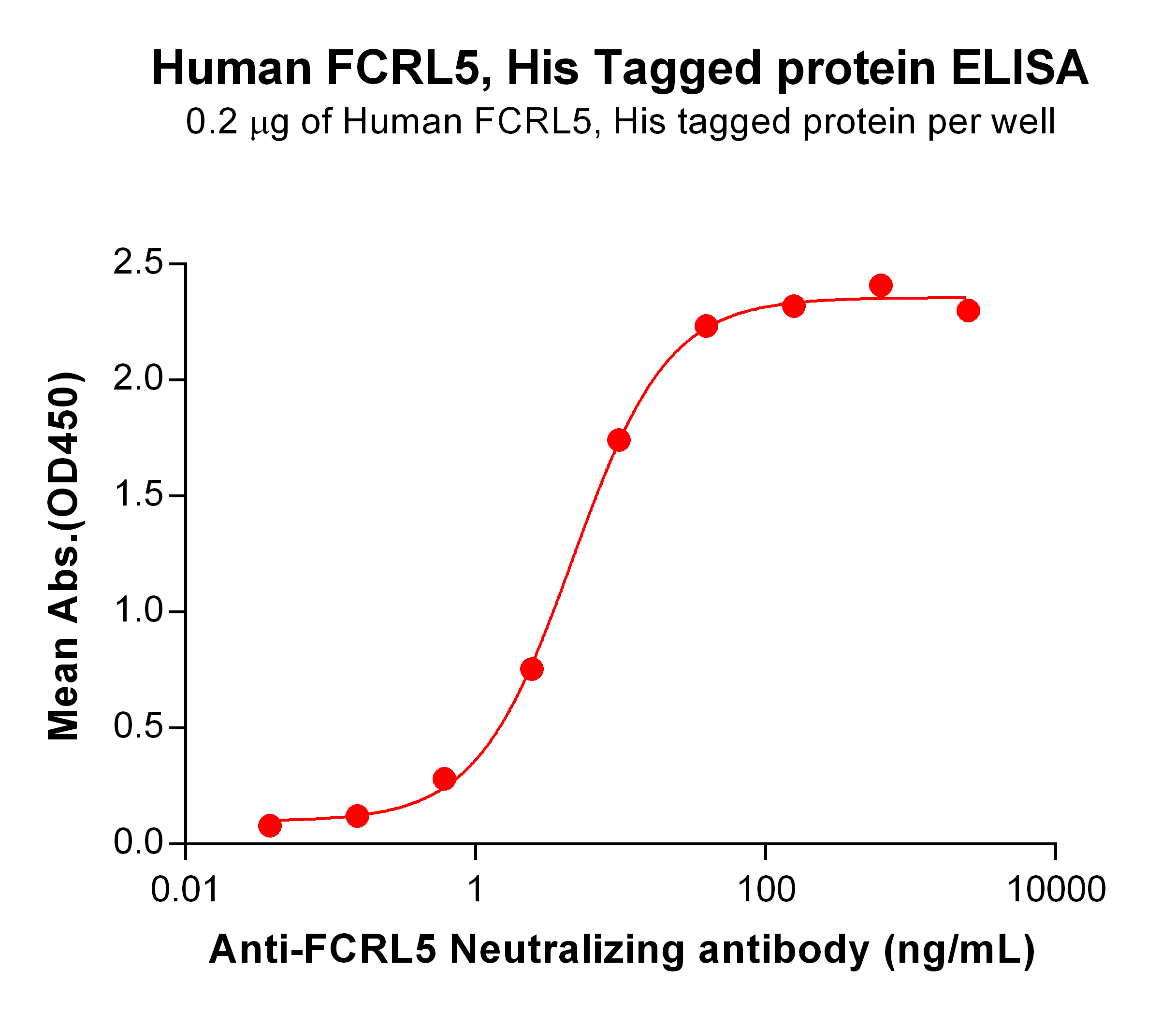 Human FCRL5, His Tagged protein ELISA

0.2 μg of Human FCRL5, His tagged protein per well

Mean Abs.(OD450)

2.5
2.0
1.5
1.0
0.5
0.0

0.01
1
100
10000

Anti-FCRL5 Neutralizing antibody (ng/mL)